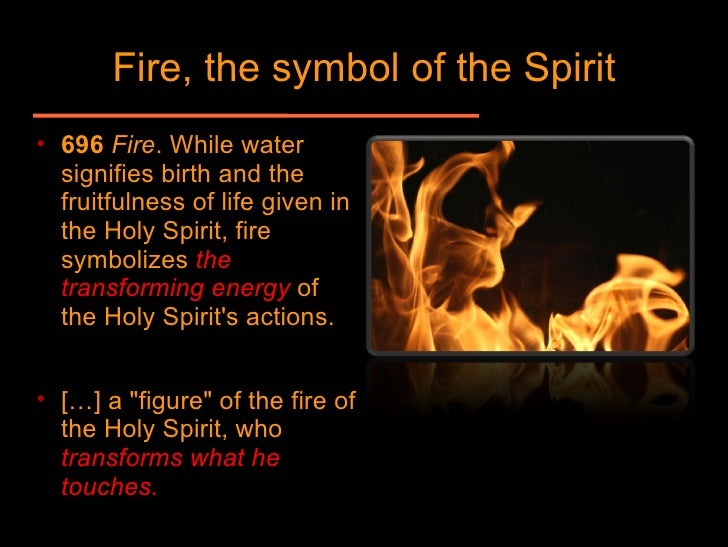 Fire, the symbol of the Spirit

• 696 Fire. While water signifies birth and the fruitfulness of life given in the Holy Spirit, fire symbolizes the transforming energy of the Holy Spirit's actions.

• […] a "figure" of the fire of the Holy Spirit, who transforms what he touches.